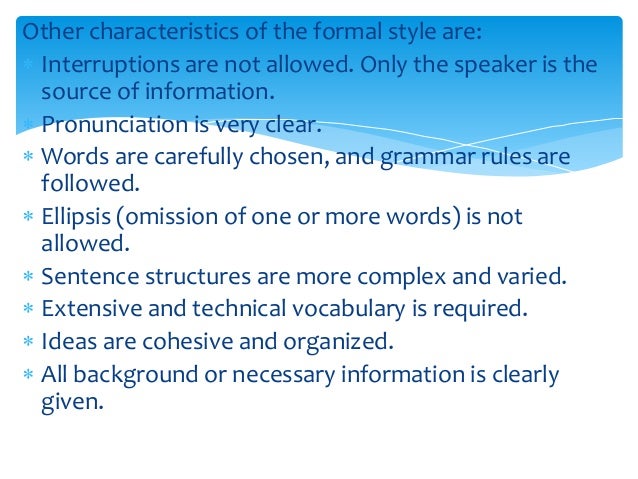 Other characteristics of the formal style are:

* Interruptions are not allowed. Only the speaker is the source of information.
* Pronunciation is very clear.
* Words are carefully chosen, and grammar rules are followed.
* Ellipsis (omission of one or more words) is not allowed.
* Sentence structures are more complex and varied.
* Extensive and technical vocabulary is required.
* Ideas are cohesive and organized.
* All background or necessary information is clearly given.